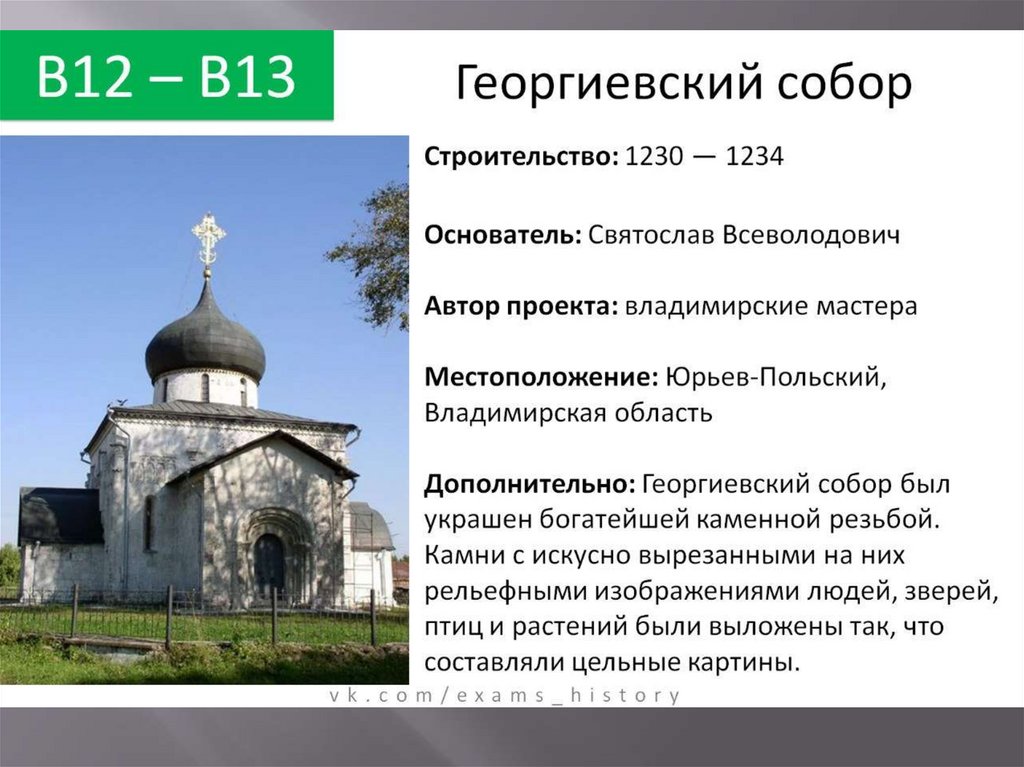 В12 – В13

Георгиевский собор

Строительство: 1230 — 1234

Основатель: Святослав Всеволодович

Автор проекта: владимирские мастера

Местоположение: Юрьев-Польский, Владимирская область

Дополнительно: Георгиевский собор был украшен богатейшей каменной резьбой. Камни с искусно вырезанными на них рельефными изображениями людей, зверей, птиц и растений были выложены так, что составляли цельные картины.

vk.com/exams_history